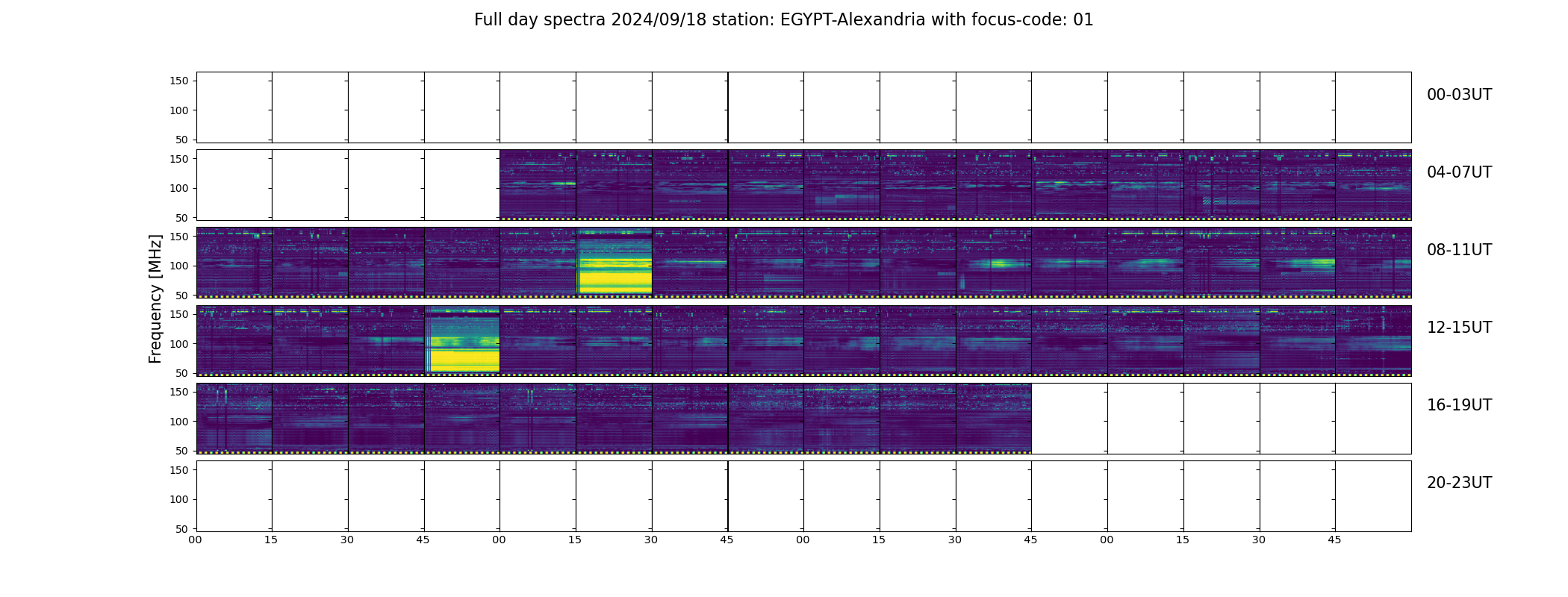 Full day spectra 2024/09/18 station: EGYPT-Alexandria with focus-code: 01

Frequency [MHz]

150
100
50
00-03UT

150
100
50
04-07UT

150
100
50
08-11UT

150
100
50
12-15UT

150
100
50
16-19UT

150
100
50
20-23UT

00 15 30 45 00 15 30 45 00 15 30 45 00 15 30 45